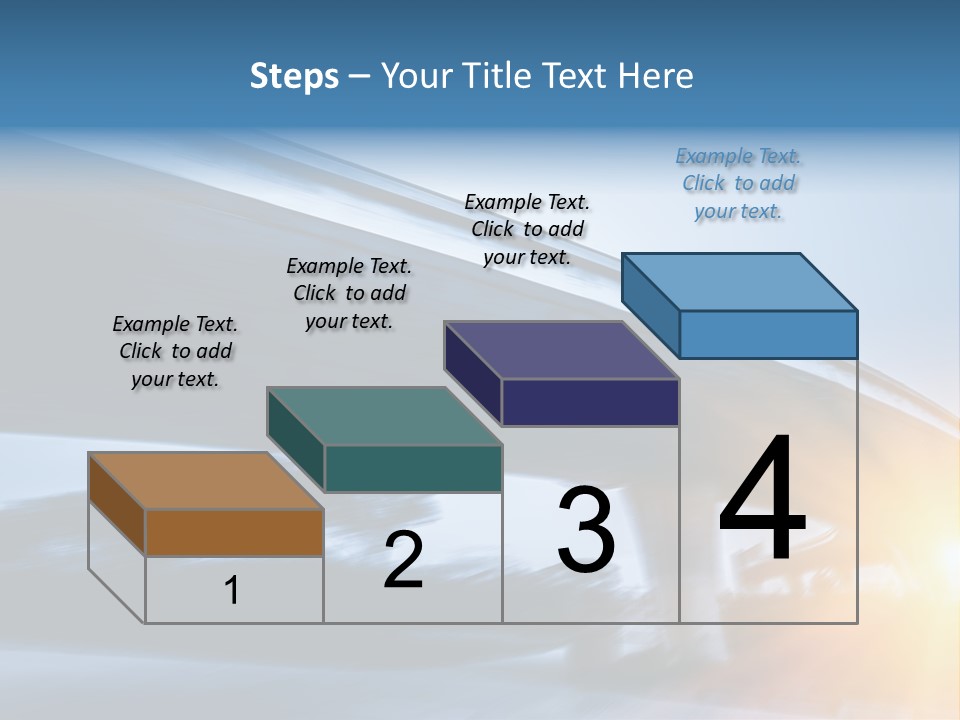 Steps – Your Title Text Here

Example Text. Click to add your text.

Example Text. Click to add your text.

Example Text. Click to add your text.

Example Text. Click to add your text.

1

2

3

4